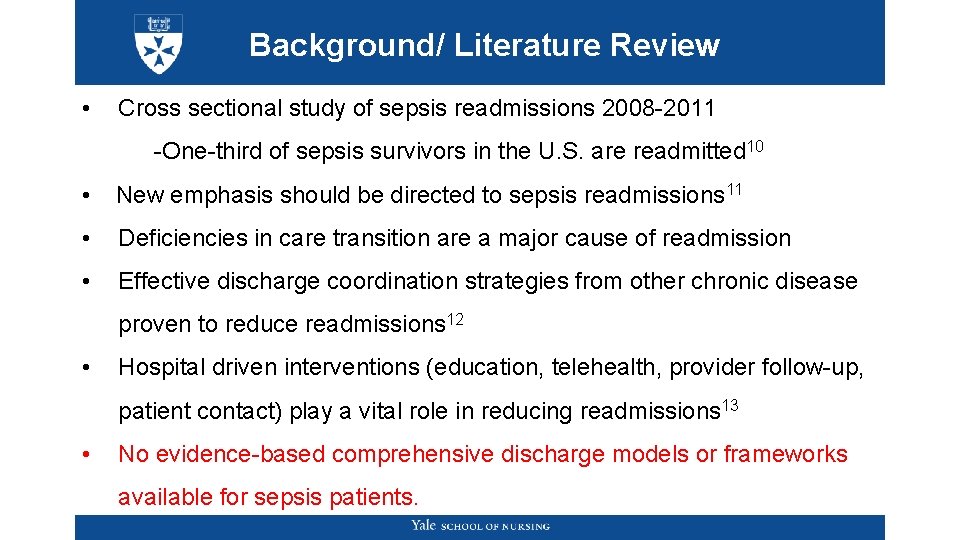 Background/ Literature Review

• Cross sectional study of sepsis readmissions 2008-2011

-One-third of sepsis survivors in the U.S. are readmitted$^{10}$

• New emphasis should be directed to sepsis readmissions$^{11}$

• Deficiencies in care transition are a major cause of readmission

• Effective discharge coordination strategies from other chronic disease proven to reduce readmissions$^{12}$

• Hospital driven interventions (education, telehealth, provider follow-up, patient contact) play a vital role in reducing readmissions$^{13}$

• No evidence-based comprehensive discharge models or frameworks available for sepsis patients.

Yale SCHOOL OF NURSING